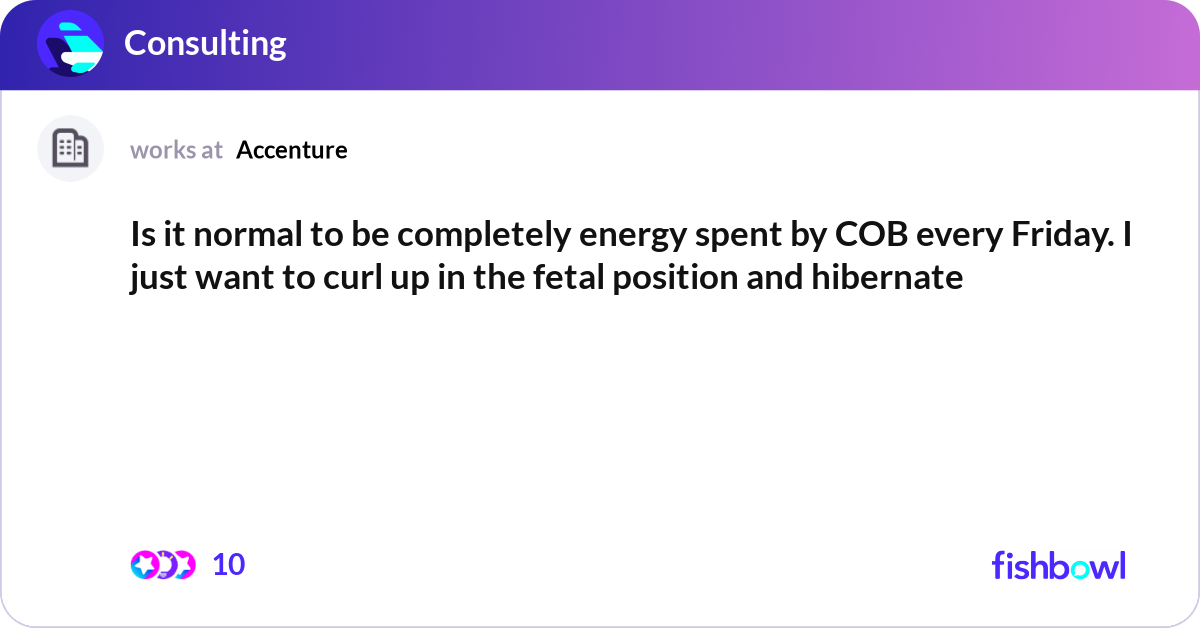 Consulting

works at Accenture

Is it normal to be completely energy spent by COB every Friday. I just want to curl up in the fetal position and hibernate

10

fishbowl